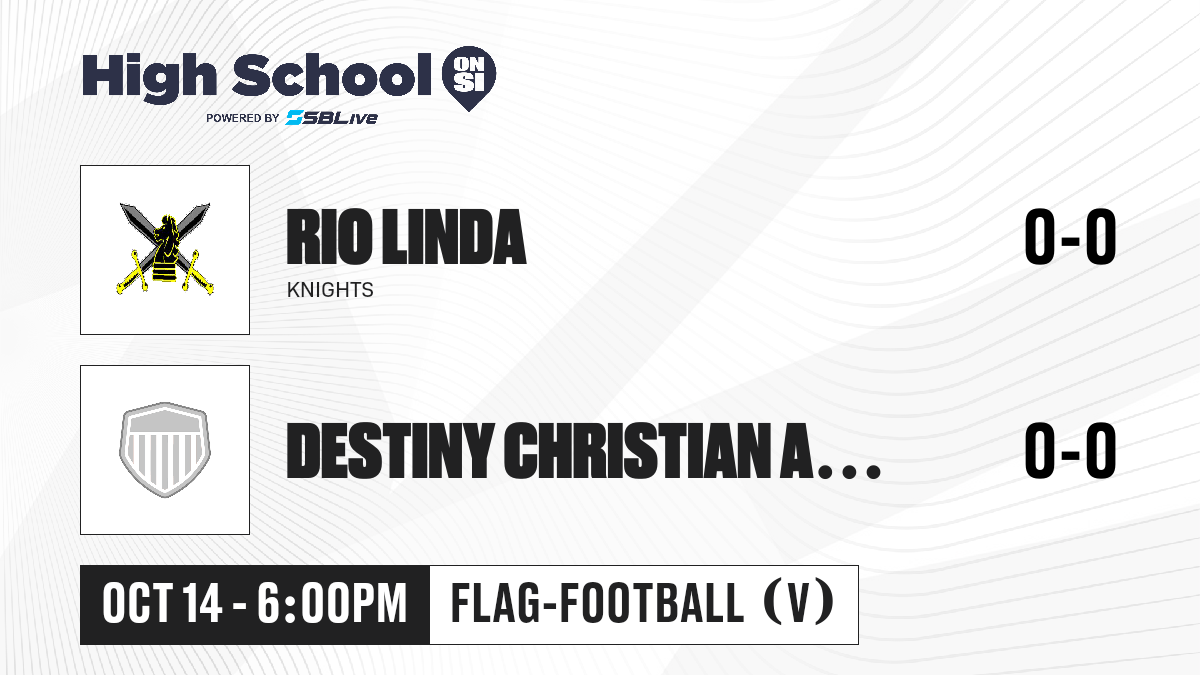 High School ON SI
POWERED BY SBLive

RIO LINDA
KNIGHTS
0-0

DESTINY CHRISTIAN A...
0-0

OCT 14 - 6:00PM
FLAG-FOOTBALL (V)